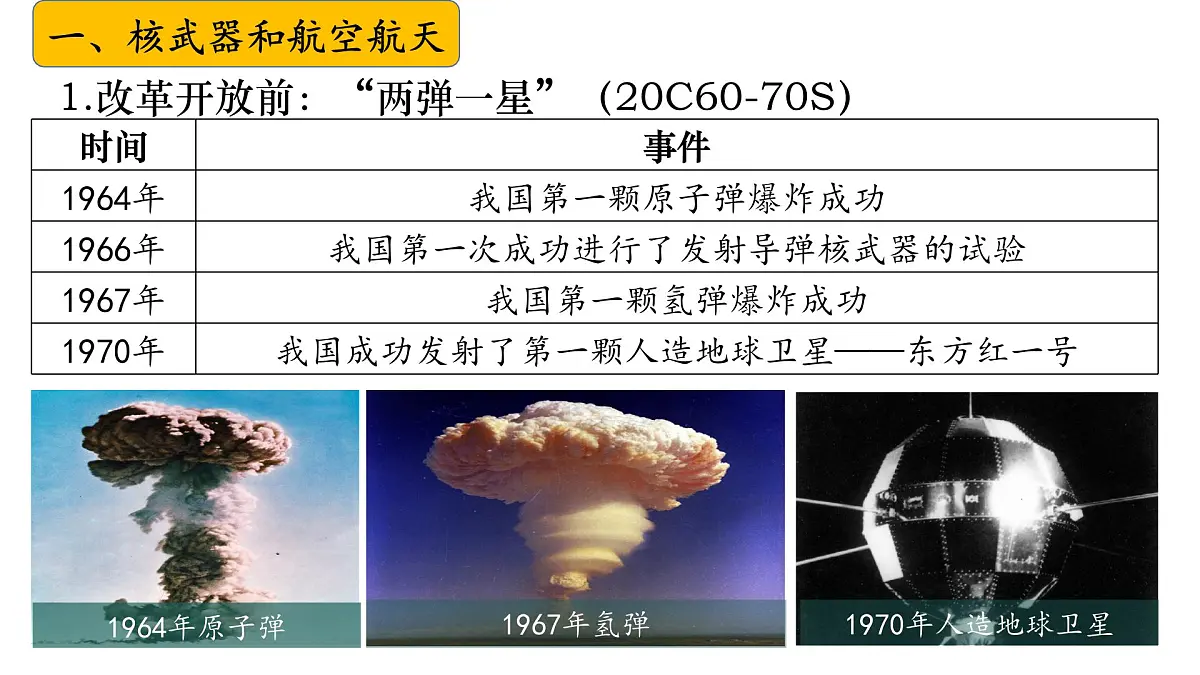 一、核武器和航空航天

1.改革开放前：“两弹一星”（20C60-70S）

| 时间 | 事件 |
|---|---|
| 1964年 | 我国第一颗原子弹爆炸成功 |
| 1966年 | 我国第一次成功进行了发射导弹核武器的试验 |
| 1967年 | 我国第一颗氢弹爆炸成功 |
| 1970年 | 我国成功发射了第一颗人造地球卫星——东方红一号 |

1964年原子弹

1967年氢弹

1970年人造地球卫星